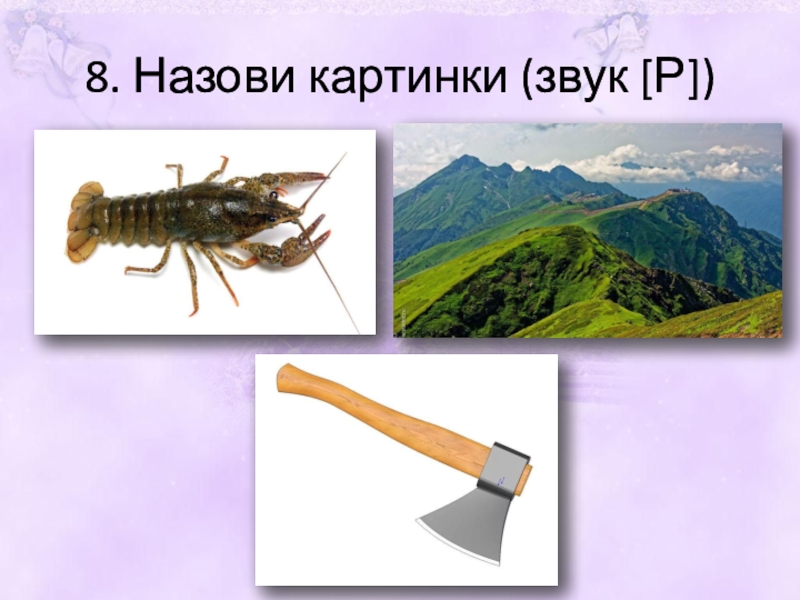 8. Назови картинки (звук [Р])